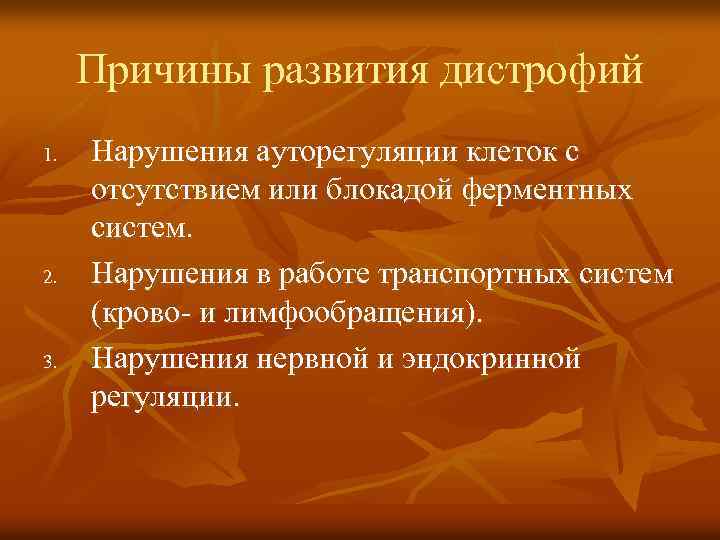 Причины развития дистрофий

1. Нарушения ауторегуляции клеток с отсутствием или блокадой ферментных систем.
2. Нарушения в работе транспортных систем (крово- и лимфообращения).
3. Нарушения нервной и эндокринной регуляции.